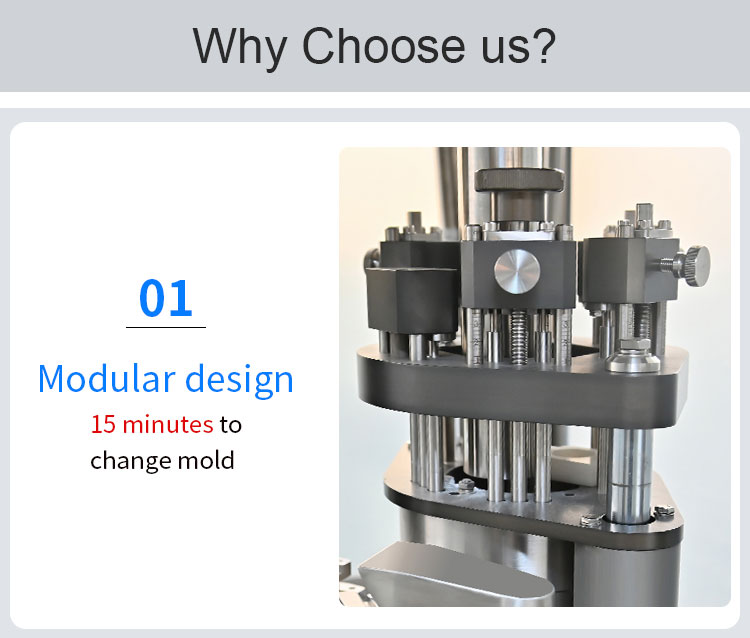 Why Choose us?

01

Modular design

15 minutes to change mold